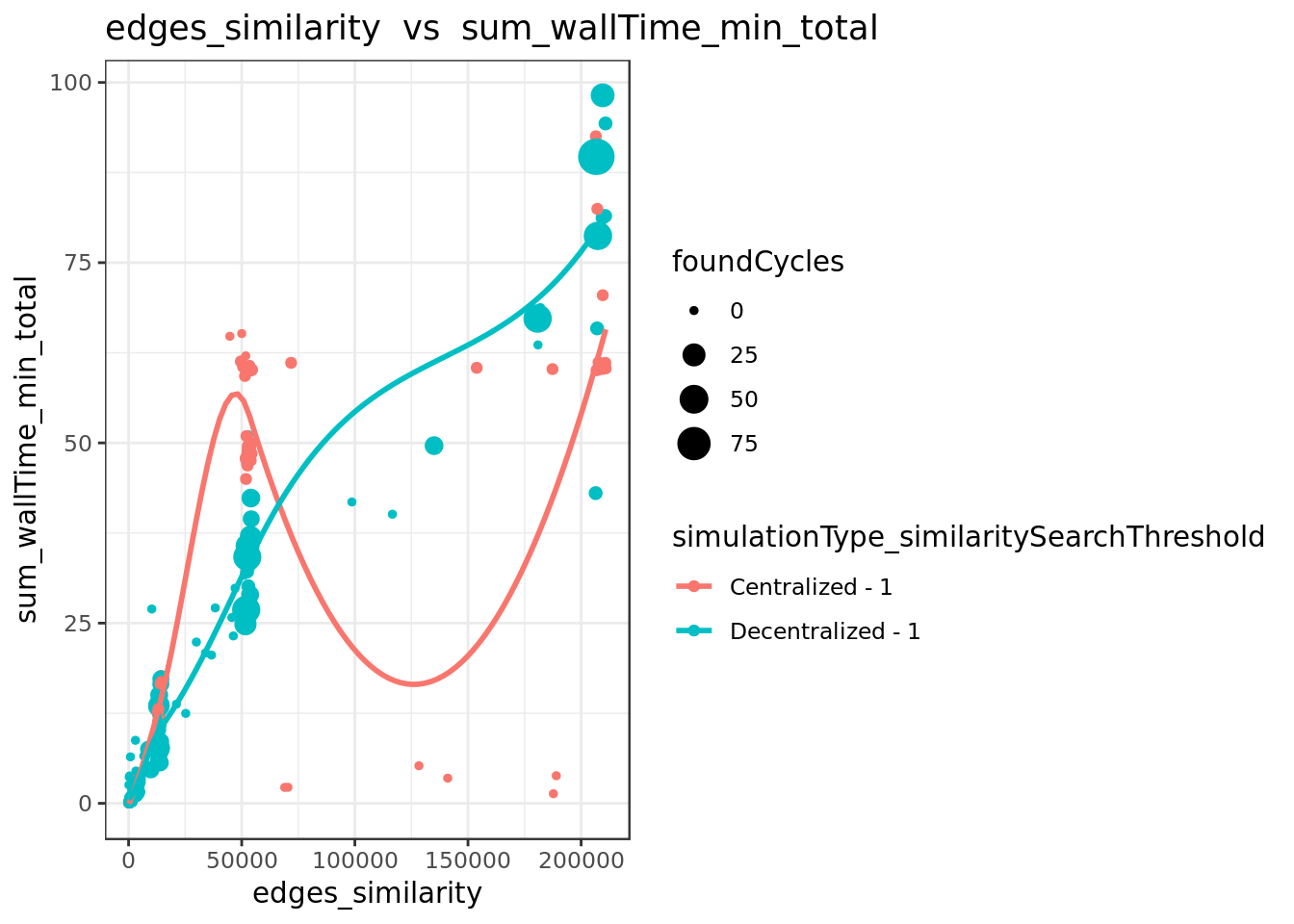 edges_similarity vs sum_wallTime_min_total

sum_wallTime_min_total

100
75
50
25
0

0 50000 100000 150000 200000
edges_similarity

foundCycles
0
25
50
75

simulationType_similaritySearchThreshold
Centralized - 1
Decentralized - 1